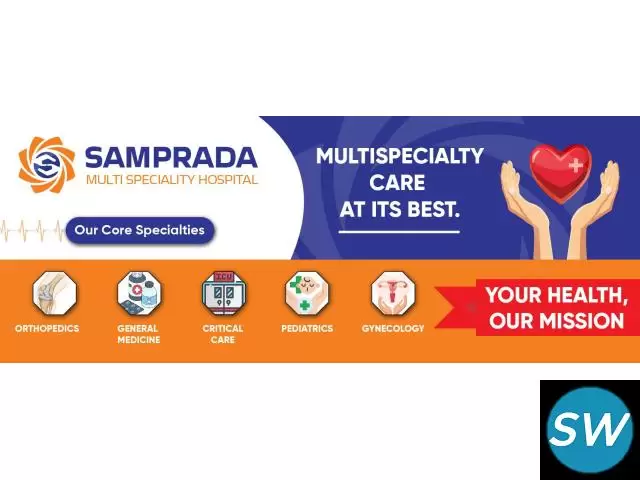 SAMPRADA
MULTI SPECIALITY HOSPITAL

Our Core Specialties

MULTISPECIALTY CARE AT ITS BEST.

ICU

ORTHOPEDICS

GENERAL MEDICINE

CRITICAL CARE

PEDIATRICS

GYNECOLOGY

YOUR HEALTH, OUR MISSION

SW